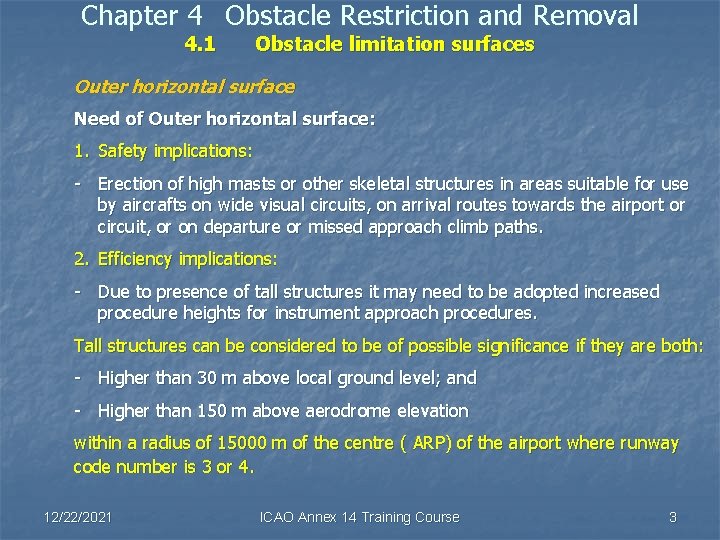 Chapter 4 Obstacle Restriction and Removal
4.1 Obstacle limitation surfaces

Outer horizontal surface

Need of Outer horizontal surface:

1. Safety implications:

- Erection of high masts or other skeletal structures in areas suitable for use by aircrafts on wide visual circuits, on arrival routes towards the airport or circuit, or on departure or missed approach climb paths.

2. Efficiency implications:

- Due to presence of tall structures it may need to be adopted increased procedure heights for instrument approach procedures.

Tall structures can be considered to be of possible significance if they are both:

- Higher than 30 m above local ground level; and

- Higher than 150 m above aerodrome elevation

within a radius of 15000 m of the centre ( ARP) of the airport where runway code number is 3 or 4.

12/22/2021 ICAO Annex 14 Training Course 3